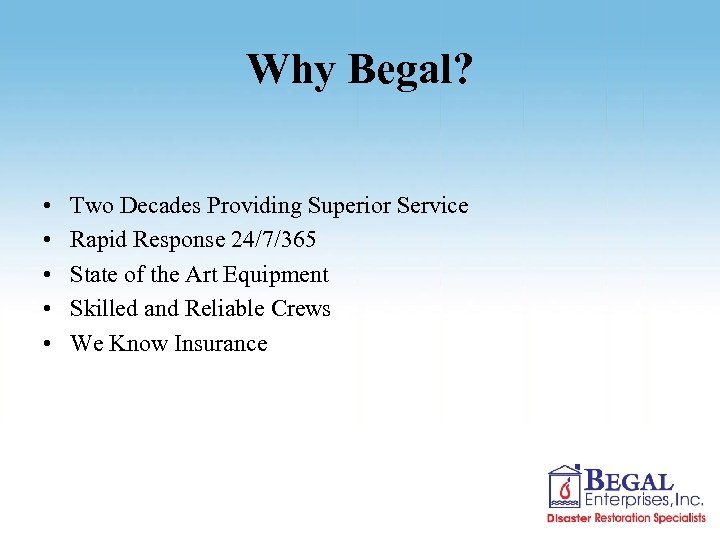 Why Begal?

• Two Decades Providing Superior Service
• Rapid Response 24/7/365
• State of the Art Equipment
• Skilled and Reliable Crews
• We Know Insurance

BEGAL
Enterprises, Inc.
Disaster Restoration Specialists